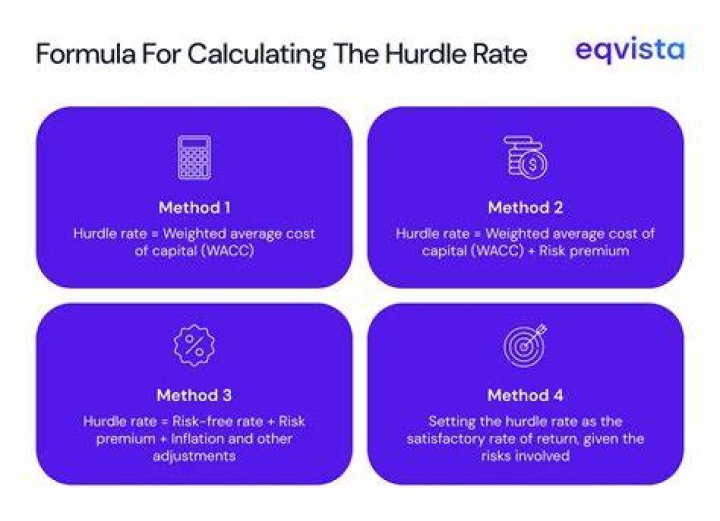 Formula For Calculating The Hurdle Rate

eqvista

Method 1

Hurdle rate = Weighted average cost of capital (WACC)

Method 2

Hurdle rate = Weighted average cost of capital (WACC) + Risk premium

Method 3

Hurdle rate = Risk-free rate + Risk premium + Inflation and other adjustments

Method 4

Setting the hurdle rate as the satisfactory rate of return, given the risks involved